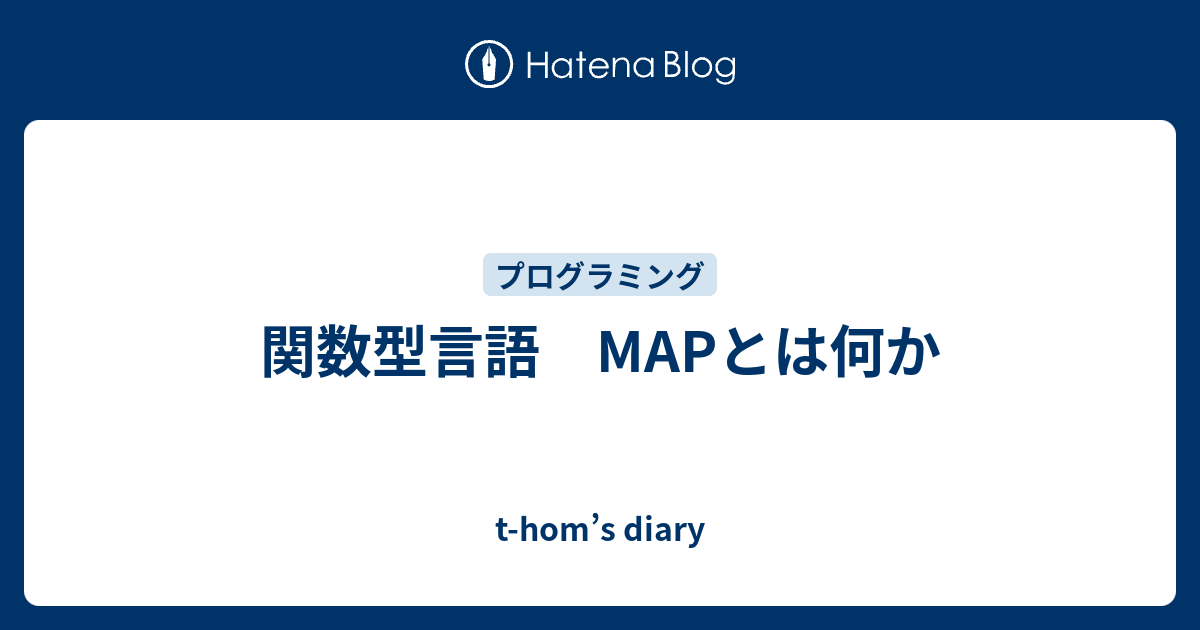 Hatena Blog

プログラミング

関数型言語　MAPとは何か

t-hom’s diary